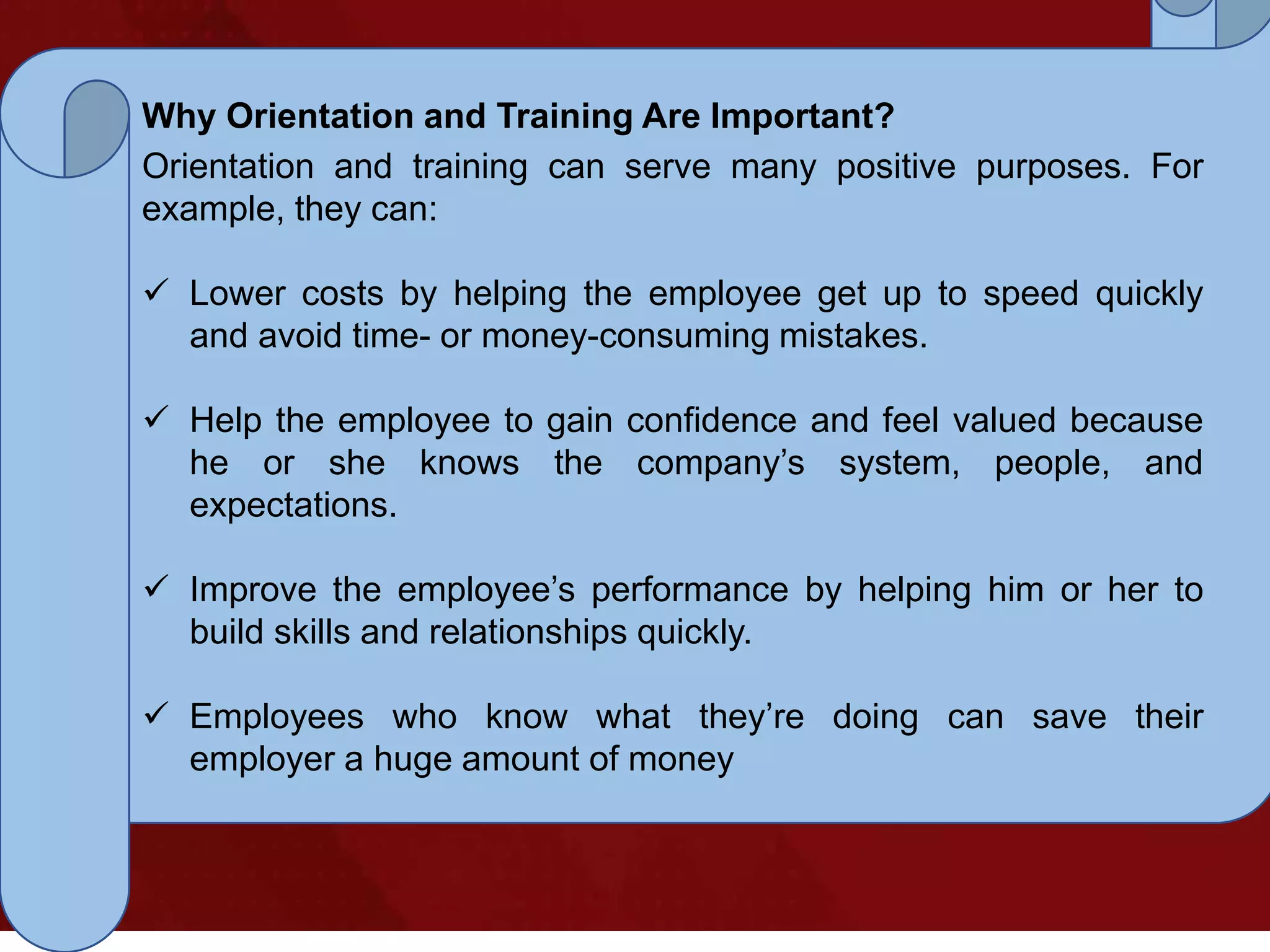 Why Orientation and Training Are Important?

Orientation and training can serve many positive purposes. For example, they can:

✓ Lower costs by helping the employee get up to speed quickly and avoid time- or money-consuming mistakes.

✓ Help the employee to gain confidence and feel valued because he or she knows the company’s system, people, and expectations.

✓ Improve the employee’s performance by helping him or her to build skills and relationships quickly.

✓ Employees who know what they’re doing can save their employer a huge amount of money